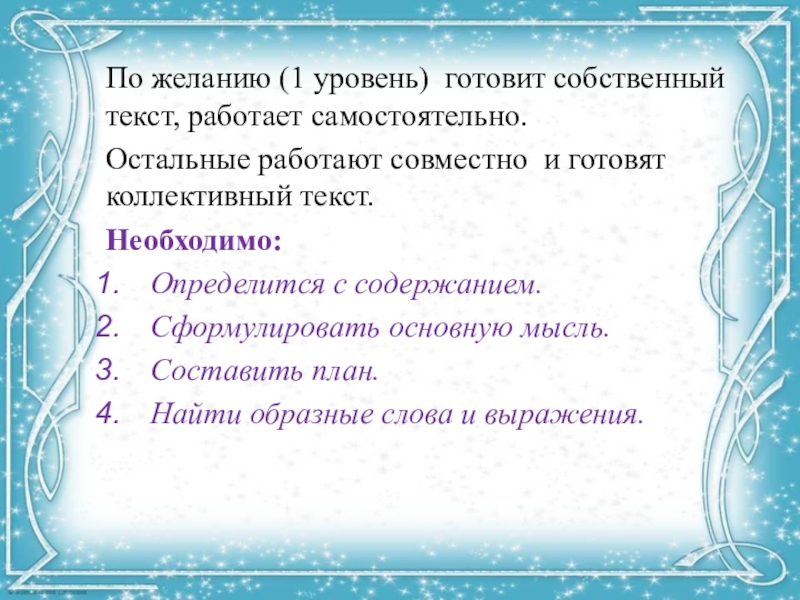 По желанию (1 уровень) готовит собственный текст, работает самостоятельно.

Остальные работают совместно и готовят коллективный текст.

Необходимо:

1. Определится с содержанием.
2. Сформулировать основную мысль.
3. Составить план.
4. Найти образные слова и выражения.